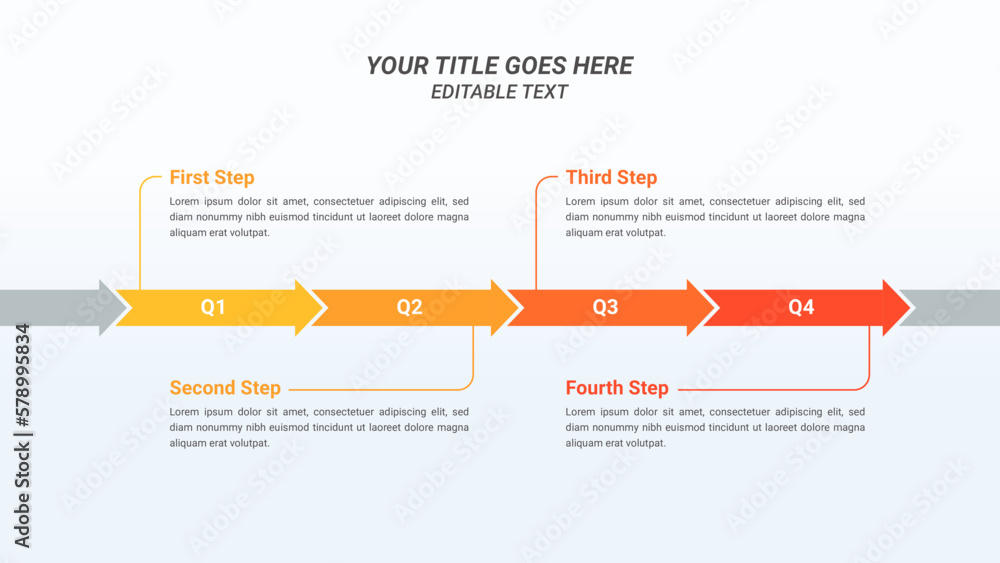 YOUR TITLE GOES HERE
EDITABLE TEXT

First Step
Lorem ipsum dolor sit amet, consectetuer adipiscing elit, sed diam nonummy nibh euismod tincidunt ut laoreet dolore magna aliquam erat volutpat.

Third Step
Lorem ipsum dolor sit amet, consectetuer adipiscing elit, sed diam nonummy nibh euismod tincidunt ut laoreet dolore magna aliquam erat volutpat.

Q1
Q2
Q3
Q4

Second Step
Lorem ipsum dolor sit amet, consectetuer adipiscing elit, sed diam nonummy nibh euismod tincidunt ut laoreet dolore magna aliquam erat volutpat.

Fourth Step
Lorem ipsum dolor sit amet, consectetuer adipiscing elit, sed diam nonummy nibh euismod tincidunt ut laoreet dolore magna aliquam erat volutpat.

Adobe Stock | #578995834